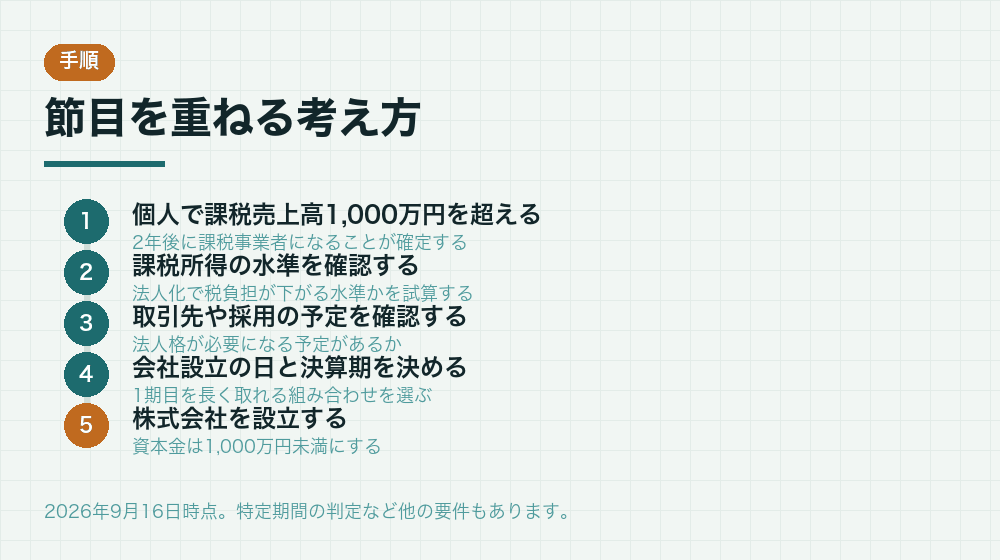 手順

節目を重ねる考え方

1
個人で課税売上高1,000万円を超える
2年後に課税事業者になることが確定する

2
課税所得の水準を確認する
法人化で税負担が下がる水準かを試算する

3
取引先や採用の予定を確認する
法人格が必要になる予定があるか

4
会社設立の日と決算期を決める
1期目を長く取れる組み合わせを選ぶ

5
株式会社を設立する
資本金は1,000万円未満にする

2026年9月16日時点。特定期間の判定など他の要件もあります。